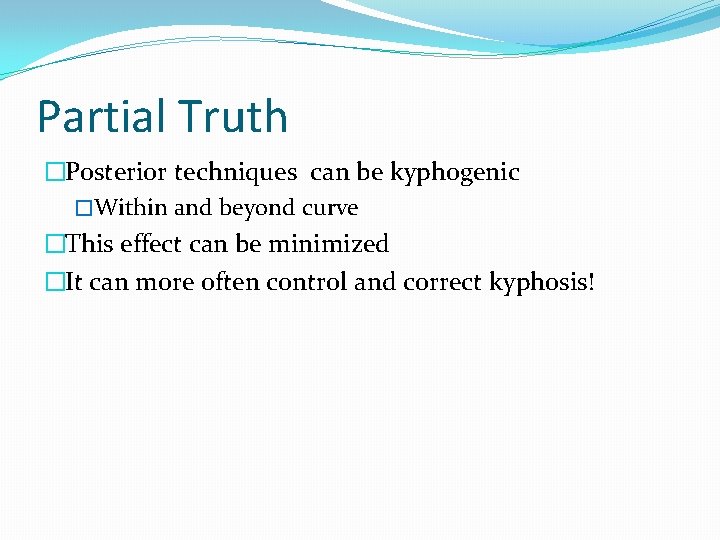 Partial Truth

□Posterior techniques can be kyphogenic

□Within and beyond curve

□This effect can be minimized

□It can more often control and correct kyphosis!